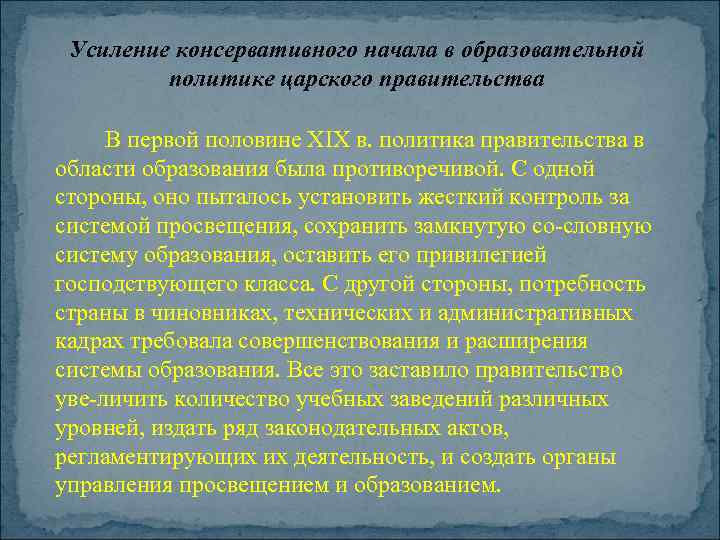 Усиление консервативного начала в образовательной политике царского правительства

В первой половине XIX в. политика правительства в области образования была противоречивой. С одной стороны, оно пыталось установить жесткий контроль за системой просвещения, сохранить замкнутую со-словную систему образования, оставить его привилегией господствующего класса. С другой стороны, потребность страны в чиновниках, технических и административных кадрах требовала совершенствования и расширения системы образования. Все это заставило правительство уве-личить количество учебных заведений различных уровней, издать ряд законодательных актов, регламентирующих их деятельность, и создать органы управления просвещением и образованием.